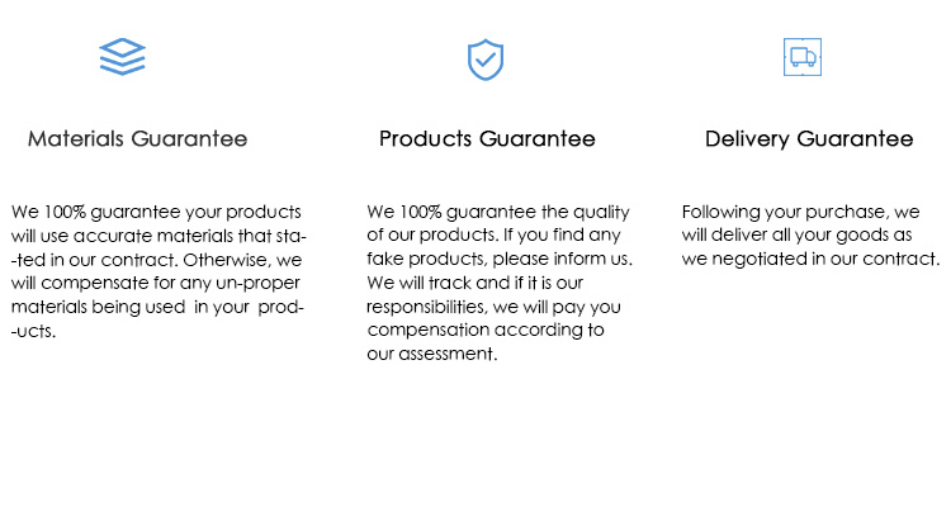 Materials Guarantee

We 100% guarantee your products will use accurate materials that stated in our contract. Otherwise, we will compensate for any un-proper materials being used in your products.

Products Guarantee

We 100% guarantee the quality of our products. If you find any fake products, please inform us. We will track and if it is our responsibilities, we will pay you compensation according to our assessment.

Delivery Guarantee

Following your purchase, we will deliver all your goods as we negotiated in our contract.